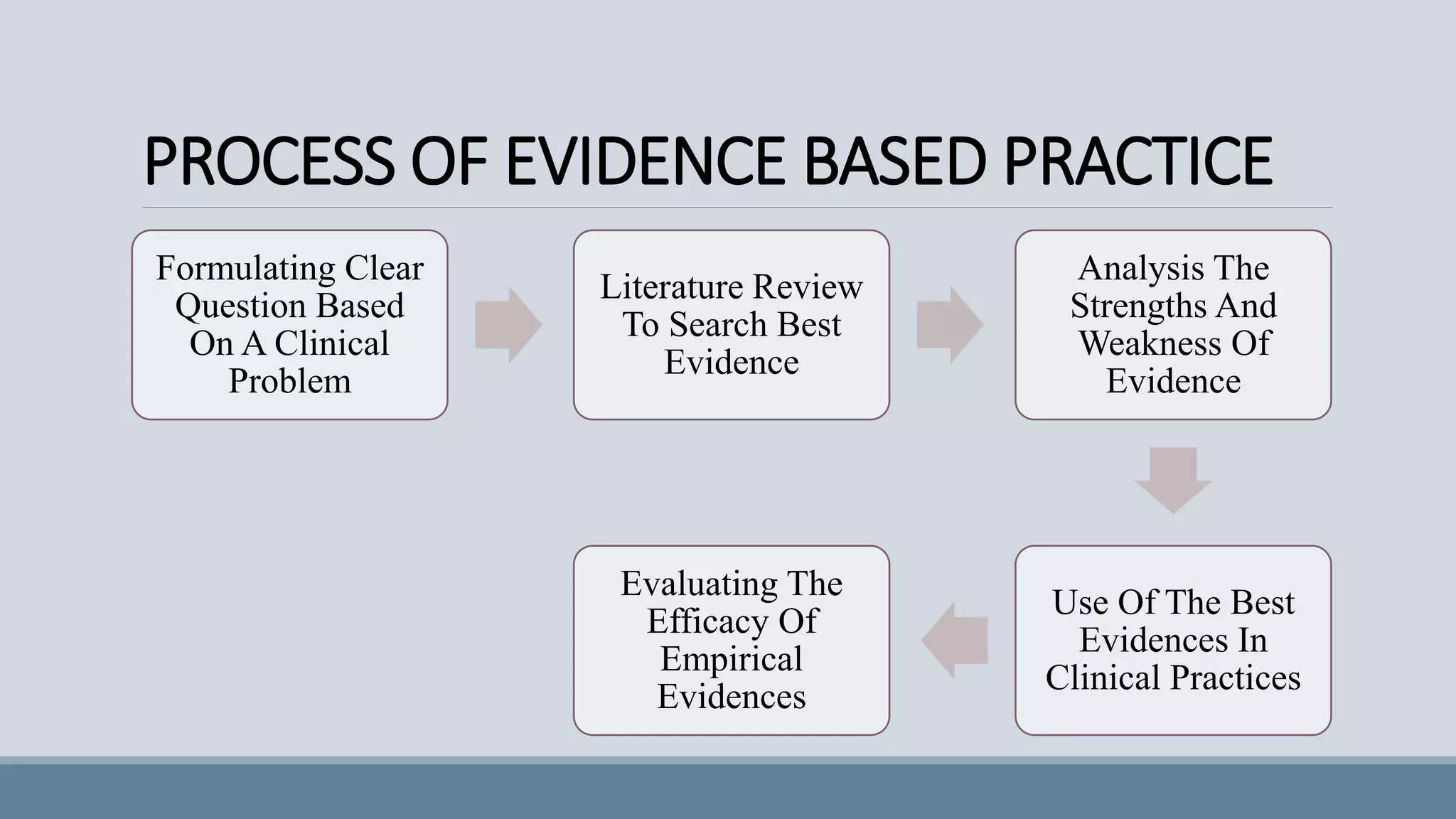 PROCESS OF EVIDENCE BASED PRACTICE

Formulating Clear Question Based On A Clinical Problem

Literature Review To Search Best Evidence

Analysis The Strengths And Weakness Of Evidence

Use Of The Best Evidences In Clinical Practices

Evaluating The Efficacy Of Empirical Evidences